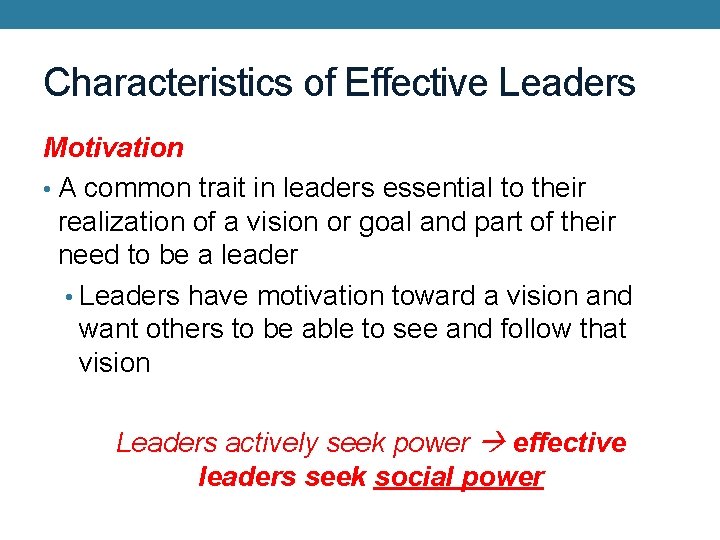 Characteristics of Effective Leaders

Motivation

• A common trait in leaders essential to their realization of a vision or goal and part of their need to be a leader

• Leaders have motivation toward a vision and want others to be able to see and follow that vision

Leaders actively seek power → effective leaders seek social power